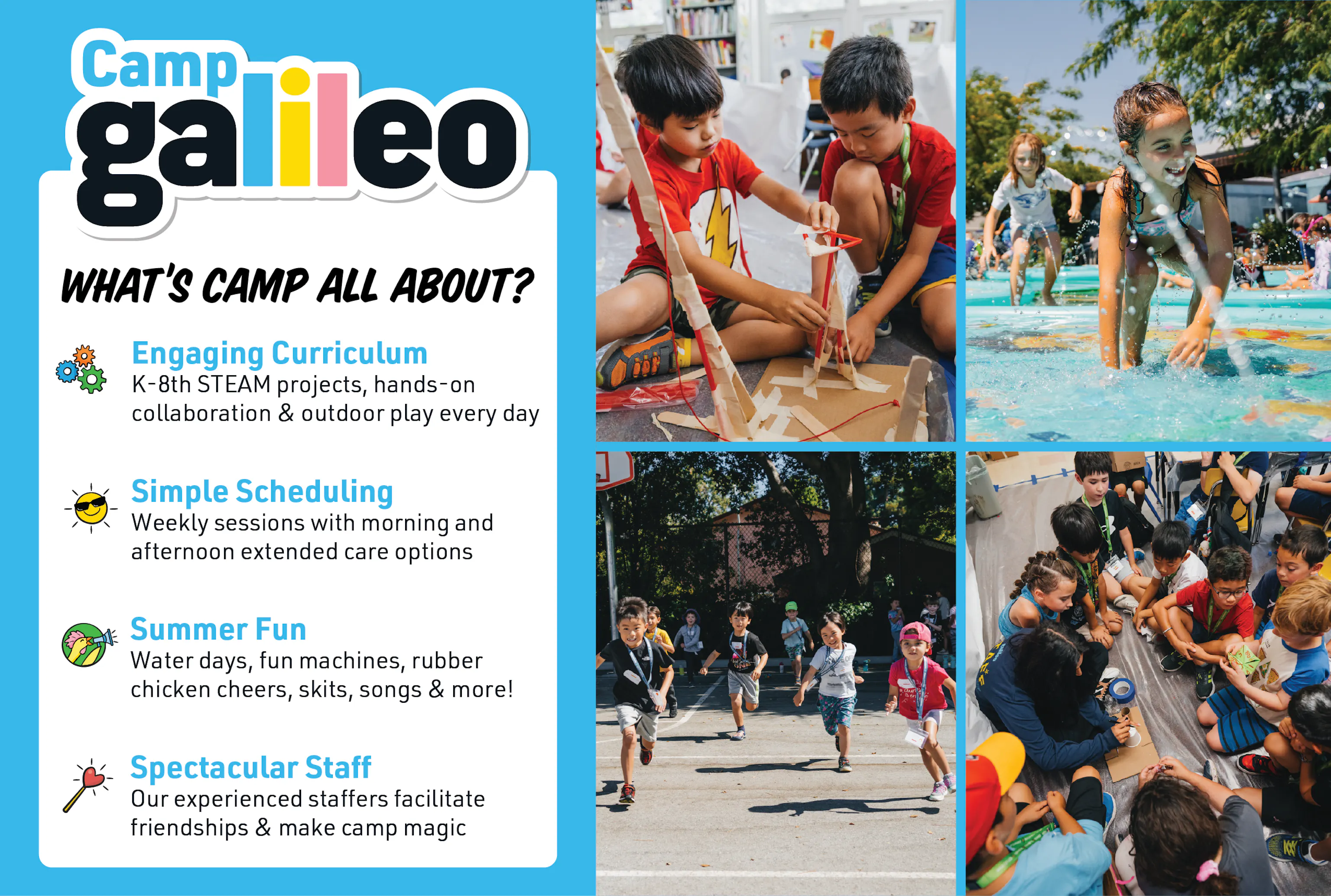 Camp galileo

WHAT'S CAMP ALL ABOUT?

Engaging Curriculum
K-8th STEAM projects, hands-on collaboration & outdoor play every day

Simple Scheduling
Weekly sessions with morning and afternoon extended care options

Summer Fun
Water days, fun machines, rubber chicken cheers, skits, songs & more!

Spectacular Staff
Our experienced staffers facilitate friendships & make camp magic